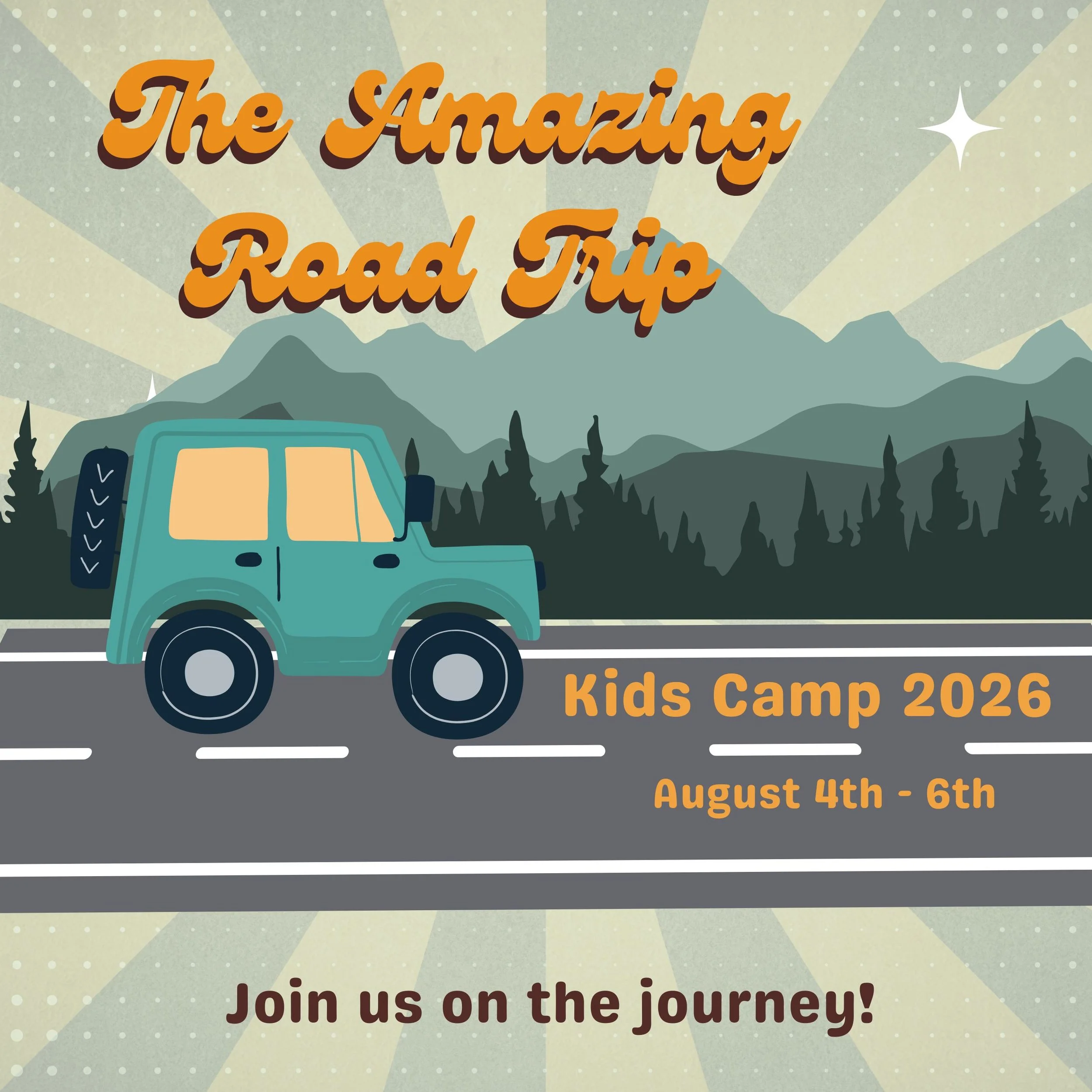 The Amazing Road Trip

Kids Camp 2026

August 4th - 6th

Join us on the journey!